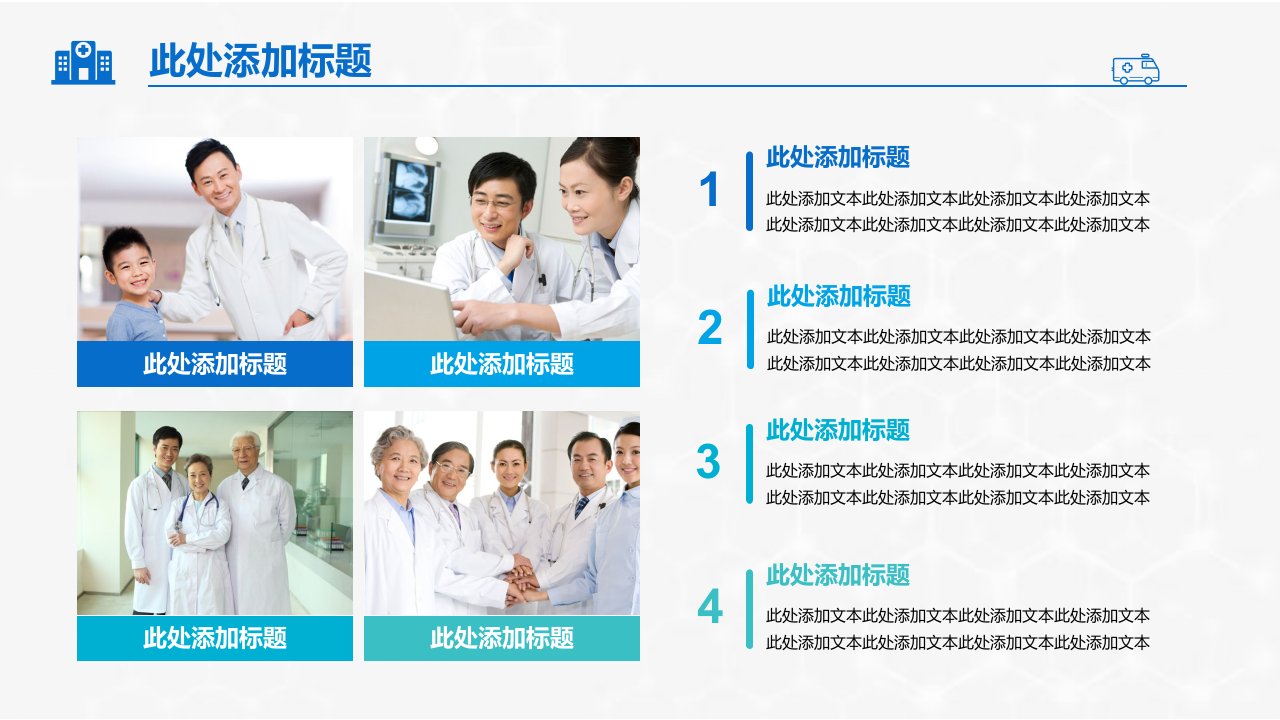 此处添加标题

此处添加标题

此处添加标题

此处添加标题

此处添加标题

1
此处添加标题
此处添加文本此处添加文本此处添加文本此处添加文本此处添加文本此处添加文本此处添加文本此处添加文本

2
此处添加标题
此处添加文本此处添加文本此处添加文本此处添加文本此处添加文本此处添加文本此处添加文本此处添加文本

3
此处添加标题
此处添加文本此处添加文本此处添加文本此处添加文本此处添加文本此处添加文本此处添加文本此处添加文本

4
此处添加标题
此处添加文本此处添加文本此处添加文本此处添加文本此处添加文本此处添加文本此处添加文本此处添加文本